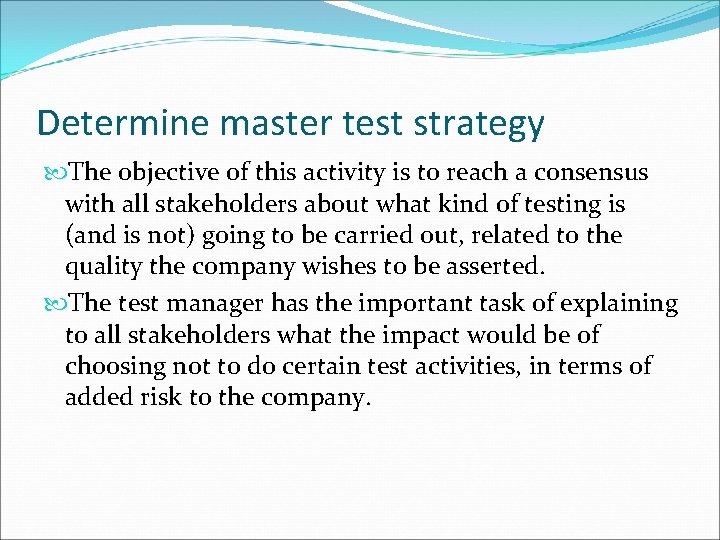 Determine master test strategy

The objective of this activity is to reach a consensus with all stakeholders about what kind of testing is (and is not) going to be carried out, related to the quality the company wishes to be asserted.

The test manager has the important task of explaining to all stakeholders what the impact would be of choosing not to do certain test activities, in terms of added risk to the company.